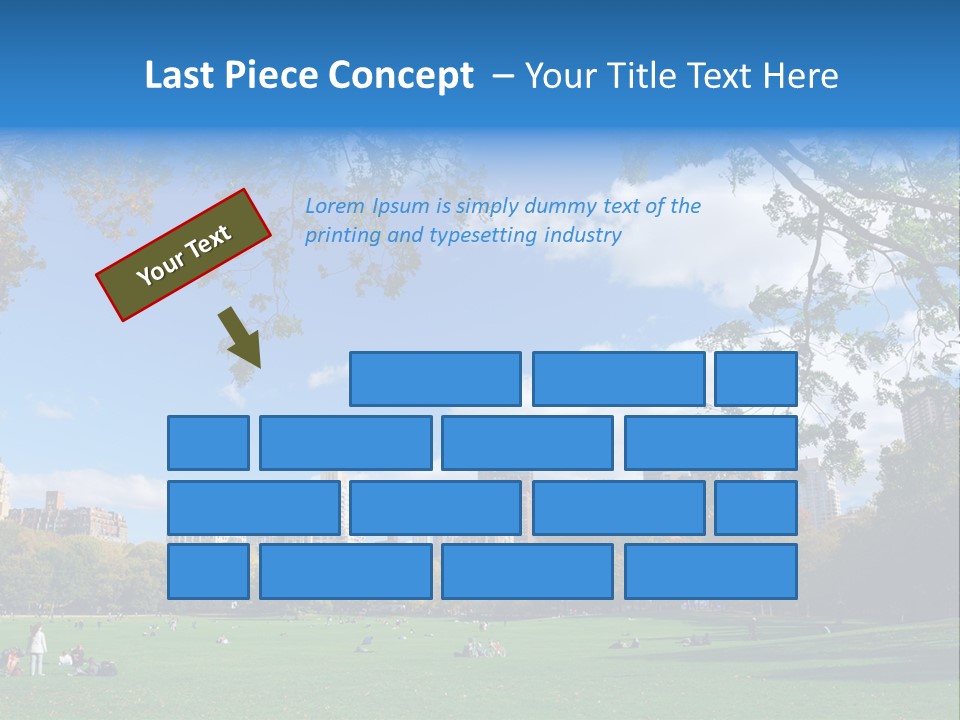 Last Piece Concept – Your Title Text Here

Your Text

Lorem Ipsum is simply dummy text of the printing and typesetting industry